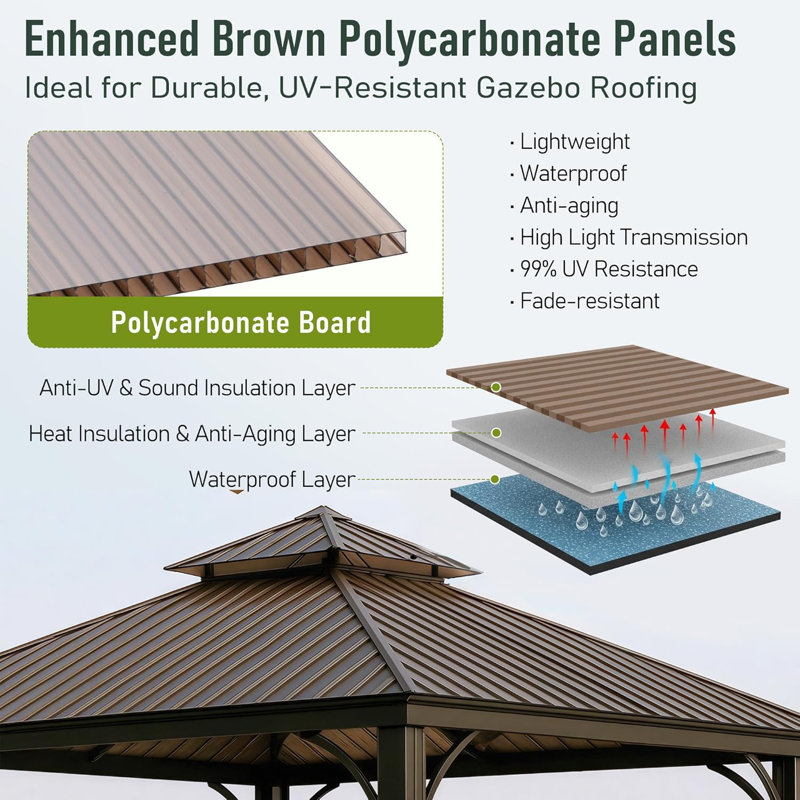 Enhanced Brown Polycarbonate Panels

Ideal for Durable, UV-Resistant Gazebo Roofing

Polycarbonate Board

· Lightweight
· Waterproof
· Anti-aging
· High Light Transmission
· 99% UV Resistance
· Fade-resistant

Anti-UV & Sound Insulation Layer

Heat Insulation & Anti-Aging Layer

Waterproof Layer